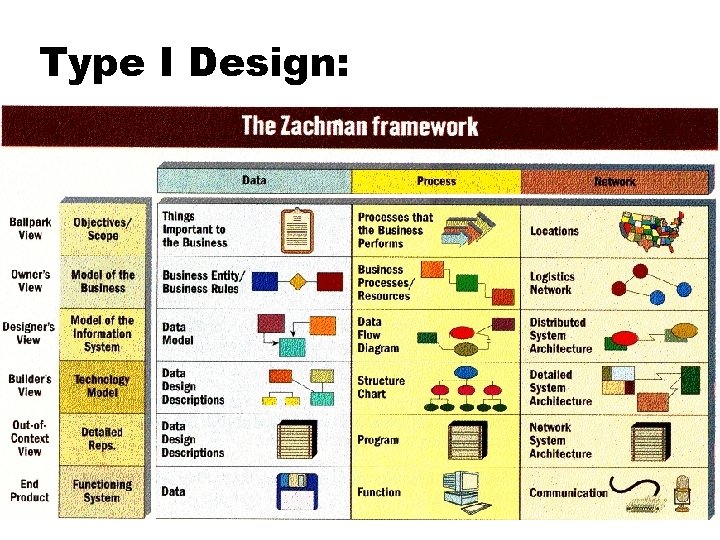 Type I Design:

The Zachman framework

| | | Data | Process | Network |
|---|---|---|---|---|
| Ballpark View | Objectives/ Scope | Things Important to the Business | Processes that the Business Performs | Locations |
| Owner's View | Model of the Business | Business Entity/ Business Rules | Business Processes/ Resources | Logistics Network |
| Designer's View | Model of the Information System | Data Model | Data Flow Diagram | Distributed System Architecture |
| Builder's View | Technology Model | Data Design Descriptions | Structure Chart | Detailed System Architecture |
| Out-of-Context View | Detailed Reps. | Data Design Descriptions | Program | Network System Architecture |
| End Product | Functioning System | Data | Function | Communication |